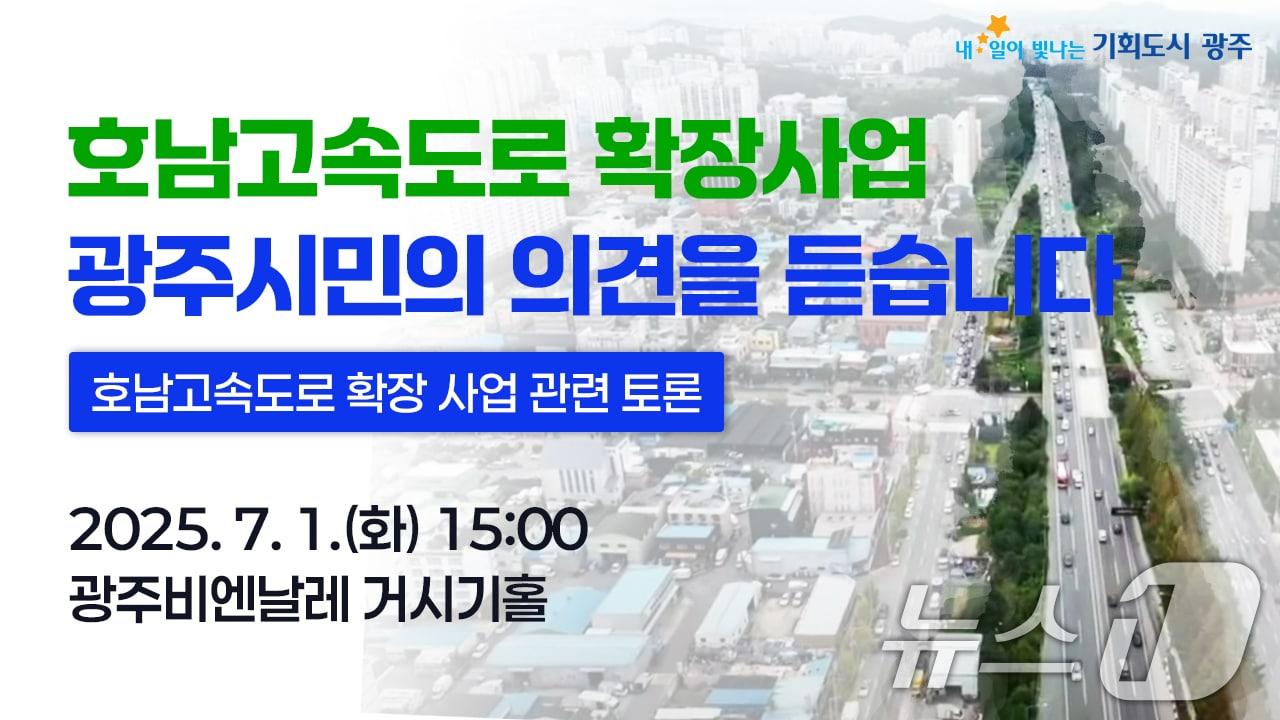 내 일이 빛나는 기회도시 광주

호남고속도로 확장사업
광주시민의 의견을 듣습니다

호남고속도로 확장 사업 관련 토론

2025. 7. 1.(화) 15:00
광주비엔날레 거시기홀

뉴스1